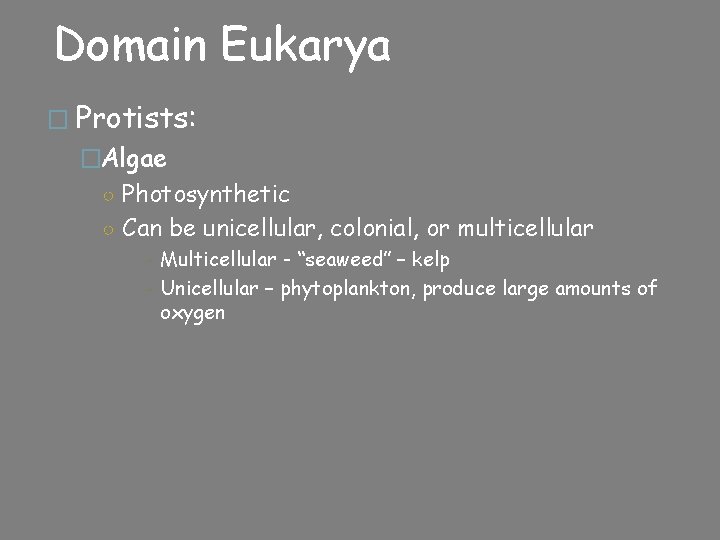 Domain Eukarya

Protists:

Algae

Photosynthetic

Can be unicellular, colonial, or multicellular

Multicellular - “seaweed” – kelp

Unicellular – phytoplankton, produce large amounts of oxygen